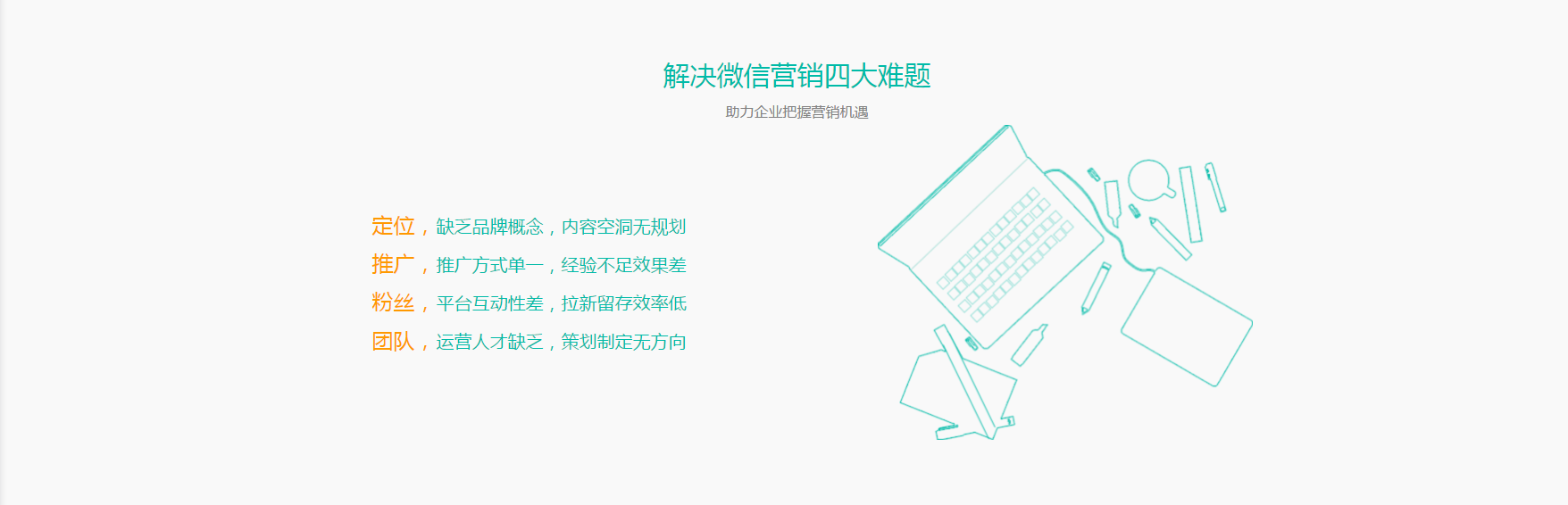 解决微信营销四大难题

助力企业把握营销机遇

定位，缺乏品牌概念，内容空洞无规划

推广，推广方式单一，经验不足效果差

粉丝，平台互动性差，拉新留存效率低

团队，运营人才缺乏，策划制定无方向